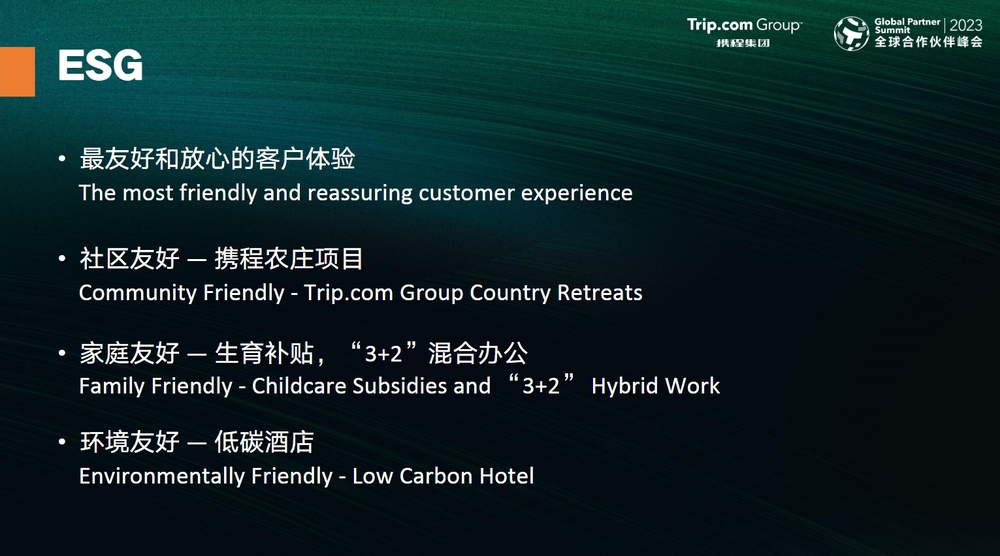 Trip.com Group
携程集团

Global Partner Summit | 2023
全球合作伙伴峰会

ESG

• 最友好和放心的客户体验
The most friendly and reassuring customer experience

• 社区友好 — 携程农庄项目
Community Friendly - Trip.com Group Country Retreats

• 家庭友好 — 生育补贴，“3+2”混合办公
Family Friendly - Childcare Subsidies and “3+2” Hybrid Work

• 环境友好 — 低碳酒店
Environmentally Friendly - Low Carbon Hotel